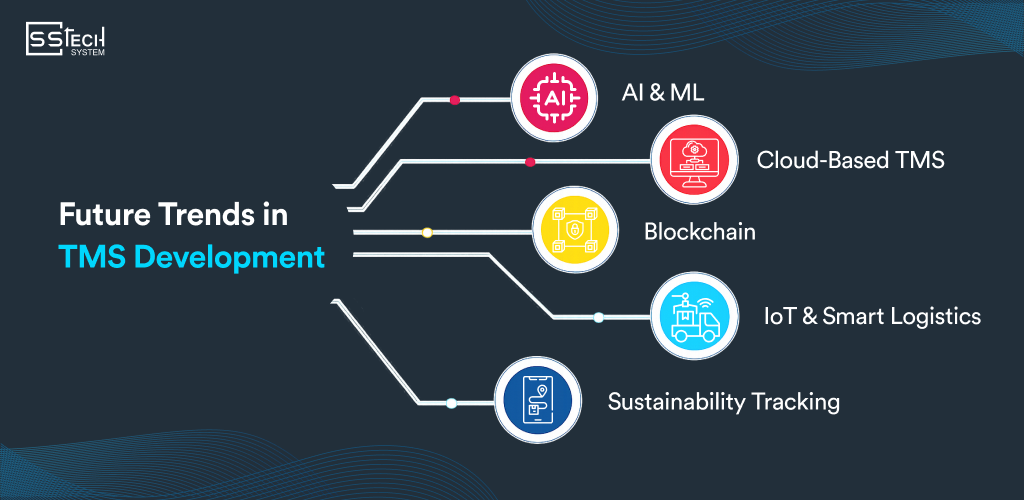 SS TECH SYSTEM

Future Trends in TMS Development

AI

AI & ML

Cloud-Based TMS

Blockchain

IoT & Smart Logistics

Sustainability Tracking